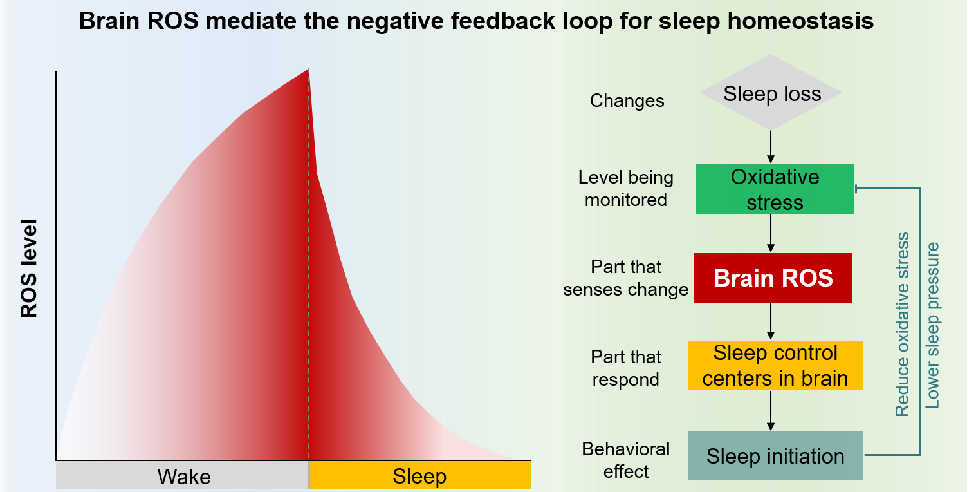 Brain ROS mediate the negative feedback loop for sleep homeostasis

ROS level

Wake

Sleep

Changes

Sleep loss

Level being monitored

Oxidative stress

Part that senses change

Brain ROS

Part that respond

Sleep control centers in brain

Behavioral effect

Sleep initiation

Reduce oxidative stress

Lower sleep pressure